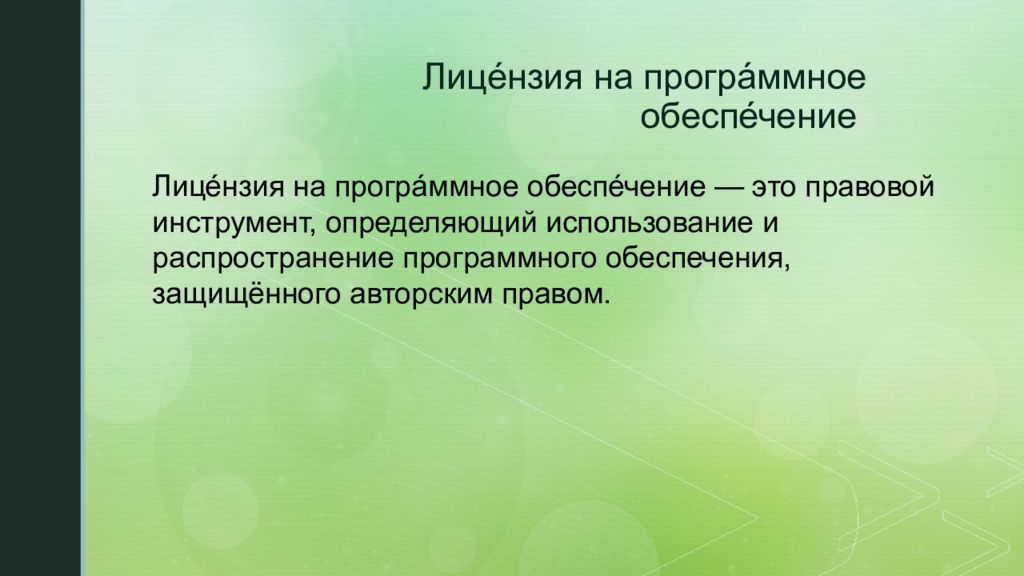 Лице́нзия на програ́ммное обеспе́чение

Лице́нзия на програ́ммное обеспе́чение — это правовой инструмент, определяющий использование и распространение программного обеспечения, защищённого авторским правом.